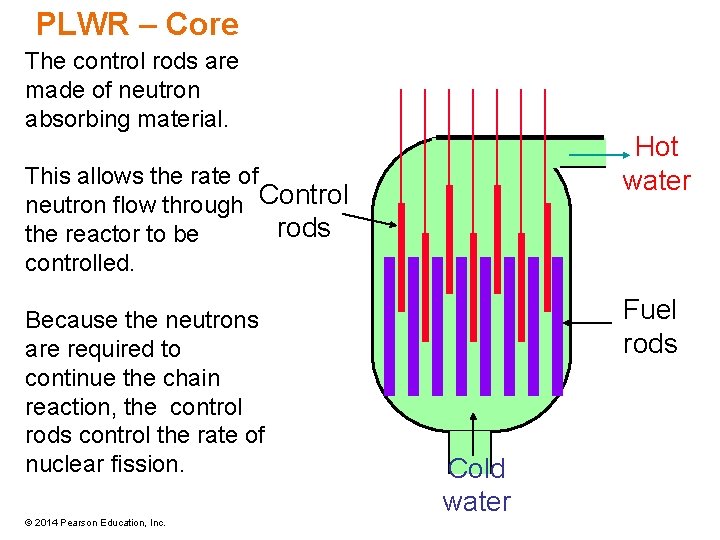 PLWR – Core

The control rods are made of neutron absorbing material.

This allows the rate of neutron flow through the reactor to be controlled.

Because the neutrons are required to continue the chain reaction, the control rods control the rate of nuclear fission.

Control rods

Hot water

Fuel rods

Cold water

© 2014 Pearson Education, Inc.